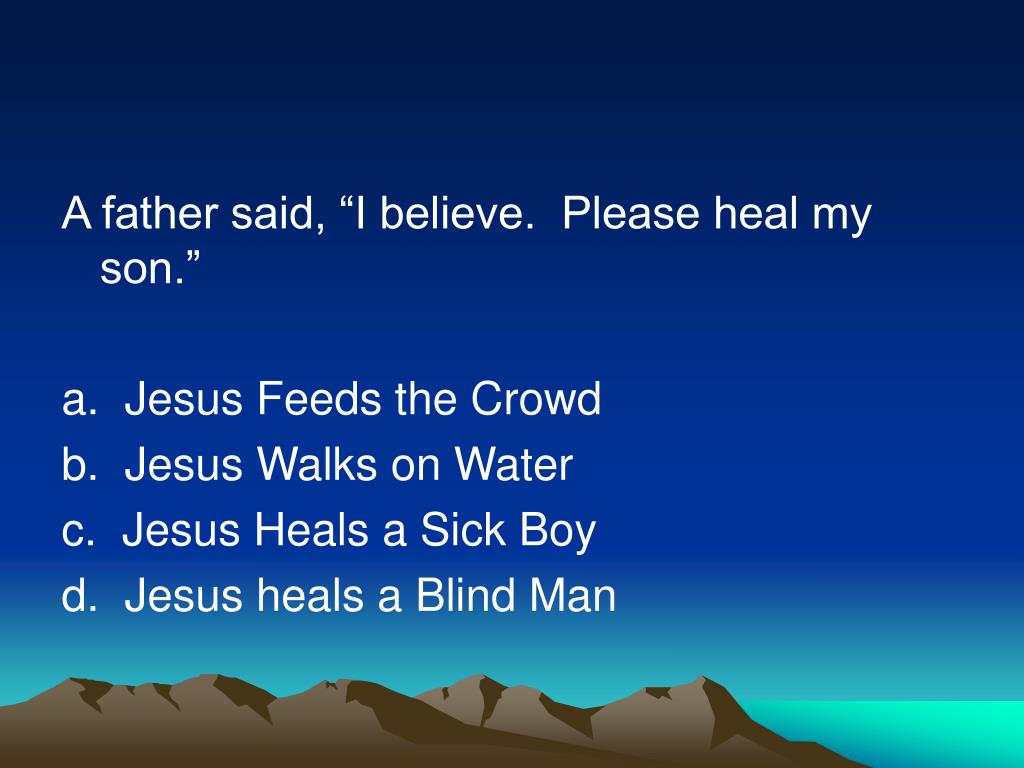 A father said, “I believe. Please heal my son.”

a. Jesus Feeds the Crowd
b. Jesus Walks on Water
c. Jesus Heals a Sick Boy
d. Jesus heals a Blind Man